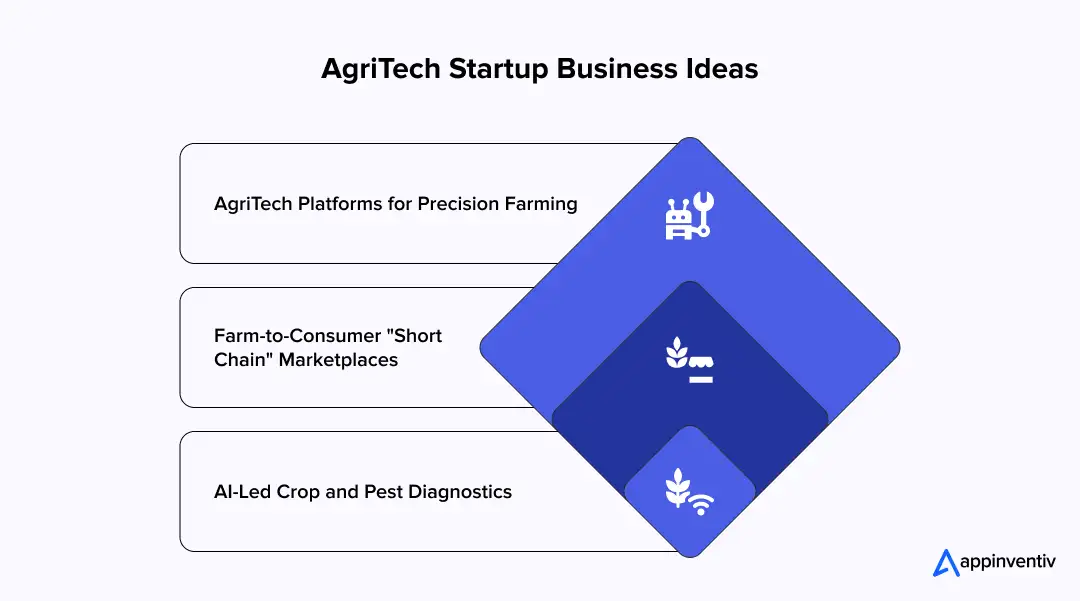 AgriTech Startup Business Ideas

AgriTech Platforms for Precision Farming

Farm-to-Consumer "Short Chain" Marketplaces

AI-Led Crop and Pest Diagnostics

appinventiv